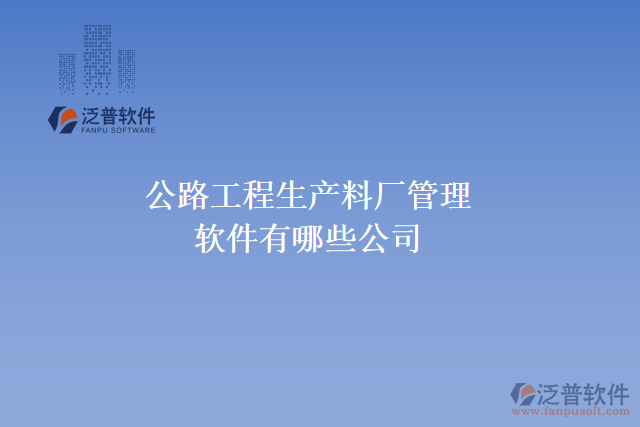 泛普软件
FANPU SOFTWARE

公路工程生产料厂管理软件有哪些公司

泛普软件
www.fanpusoft.com